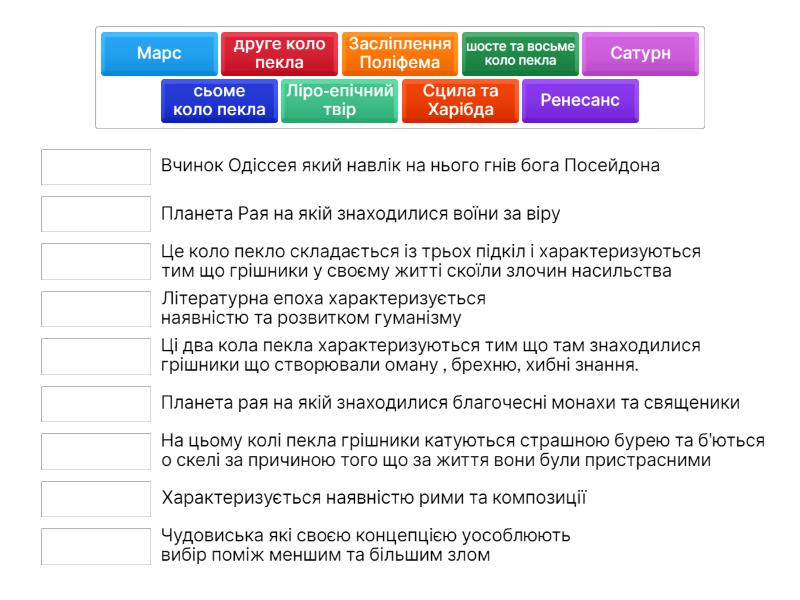 Марс

друге коло пекла

Засліплення Поліфема

шосте та восьме коло пекла

Сатурн

сьоме коло пекла

Ліро-епічний твір

Сцила та Харібда

Ренесанс

Вчинок Одіссея який навлік на нього гнів бога Посейдона

Планета Рая на якій знаходилися воїни за віру

Це коло пекло складається із трьох підкіл і характеризуються тим що грішники у своєму житті скоїли злочин насильства

Літературна епоха характеризується наявністю та розвитком гуманізму

Ці два кола пекла характеризуються тим що там знаходилися грішники що створювали оману , брехню, хибні знання.

Планета рая на якій знаходилися благочесні монахи та священики

На цьому колі пекла грішники катуються страшною бурею та б'ються о скелі за причиною того що за життя вони були пристрасними

Характеризується наявністю рими та композиції

Чудовиська які своєю концепцією уособлюють вибір поміж меншим та більшим злом